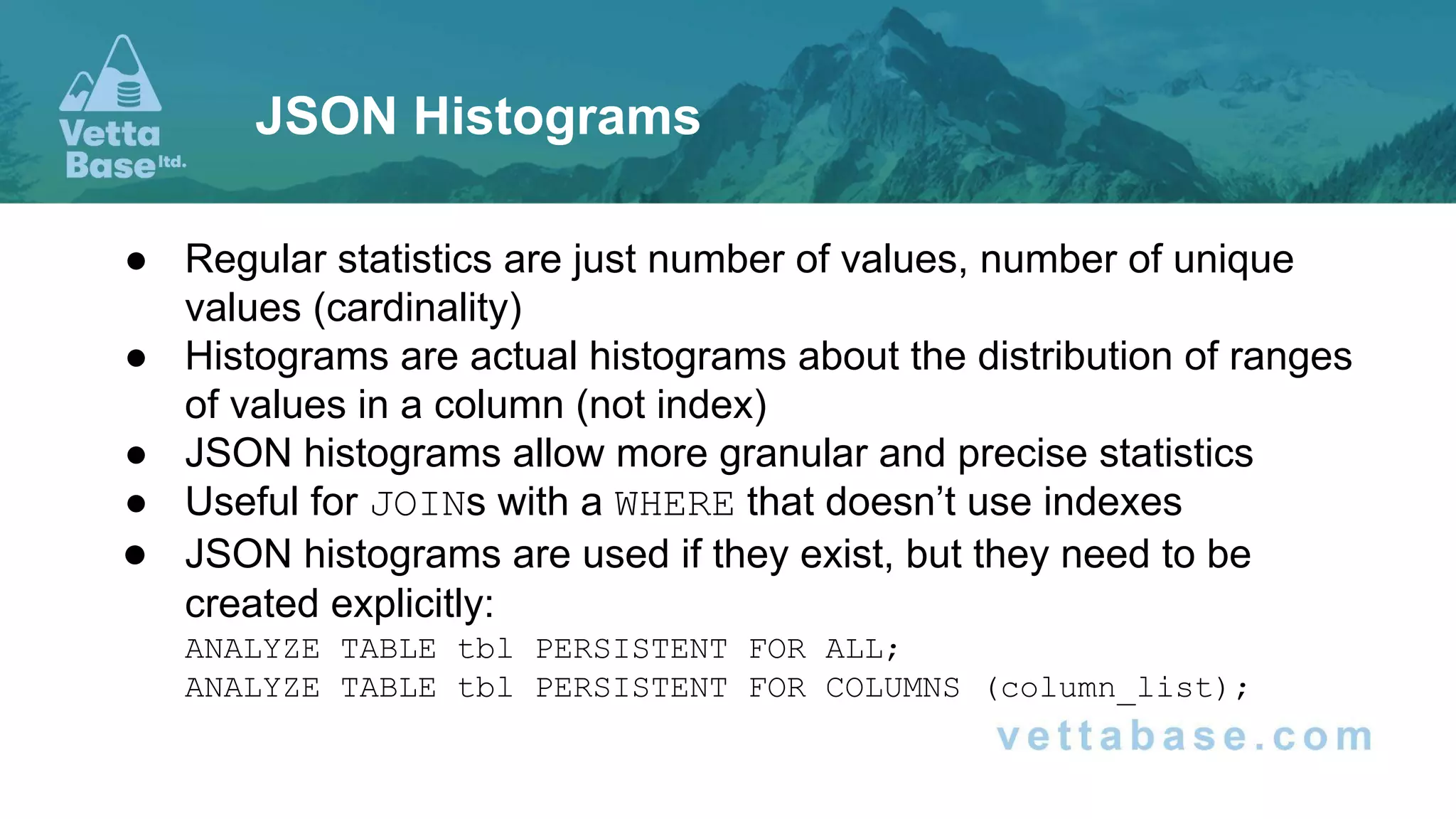 Vetta Base ltd.

JSON Histograms

● Regular statistics are just number of values, number of unique values (cardinality)
● Histograms are actual histograms about the distribution of ranges of values in a column (not index)
● JSON histograms allow more granular and precise statistics
● Useful for JOINs with a WHERE that doesn't use indexes
● JSON histograms are used if they exist, but they need to be created explicitly:
ANALYZE TABLE tbl PERSISTENT FOR ALL;
ANALYZE TABLE tbl PERSISTENT FOR COLUMNS (column_list);

vettabase.com